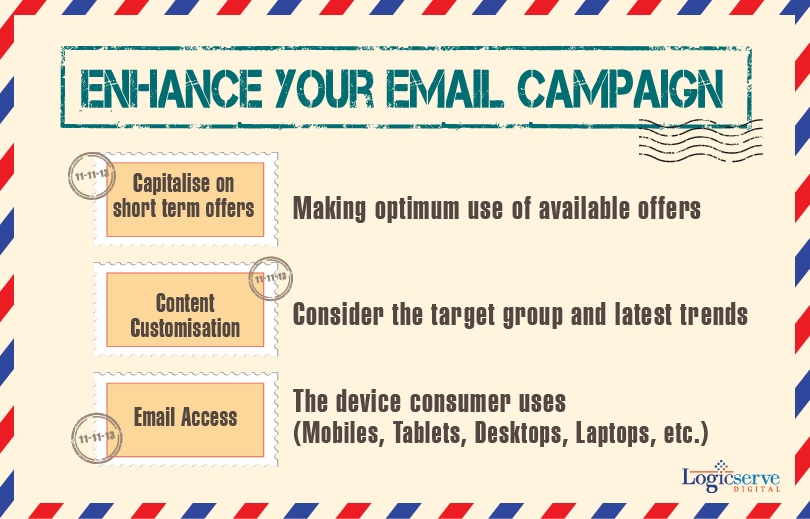 ENHANCE YOUR EMAIL CAMPAIGN

11-11-13

Capitalise on short term offers

Making optimum use of available offers

11-11-13

Content Customisation

Consider the target group and latest trends

11-11-13

Email Access

The device consumer uses (Mobiles, Tablets, Desktops, Laptops, etc.)

Logicserve DIGITAL